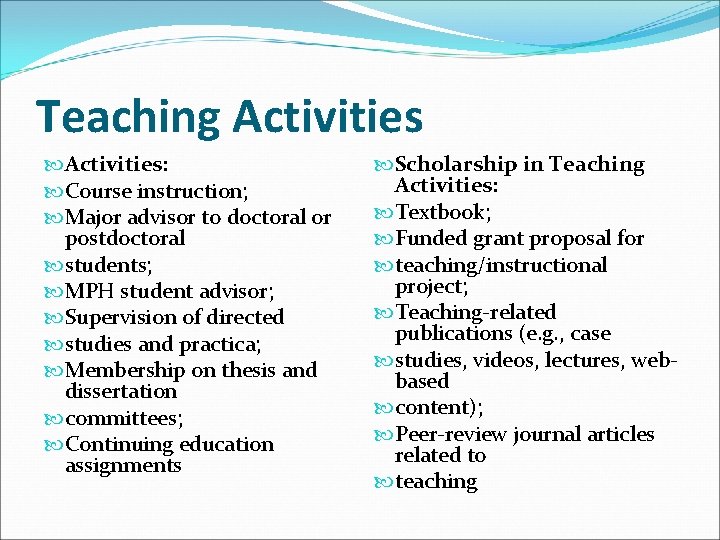 Teaching Activities

Activities:
Course instruction;
Major advisor to doctoral or postdoctoral
students;
MPH student advisor;
Supervision of directed
studies and practica;
Membership on thesis and dissertation
committees;
Continuing education assignments

Scholarship in Teaching Activities:
Textbook;
Funded grant proposal for
teaching/instructional project;
Teaching-related publications (e.g., case
studies, videos, lectures, web-based
content);
Peer-review journal articles related to
teaching